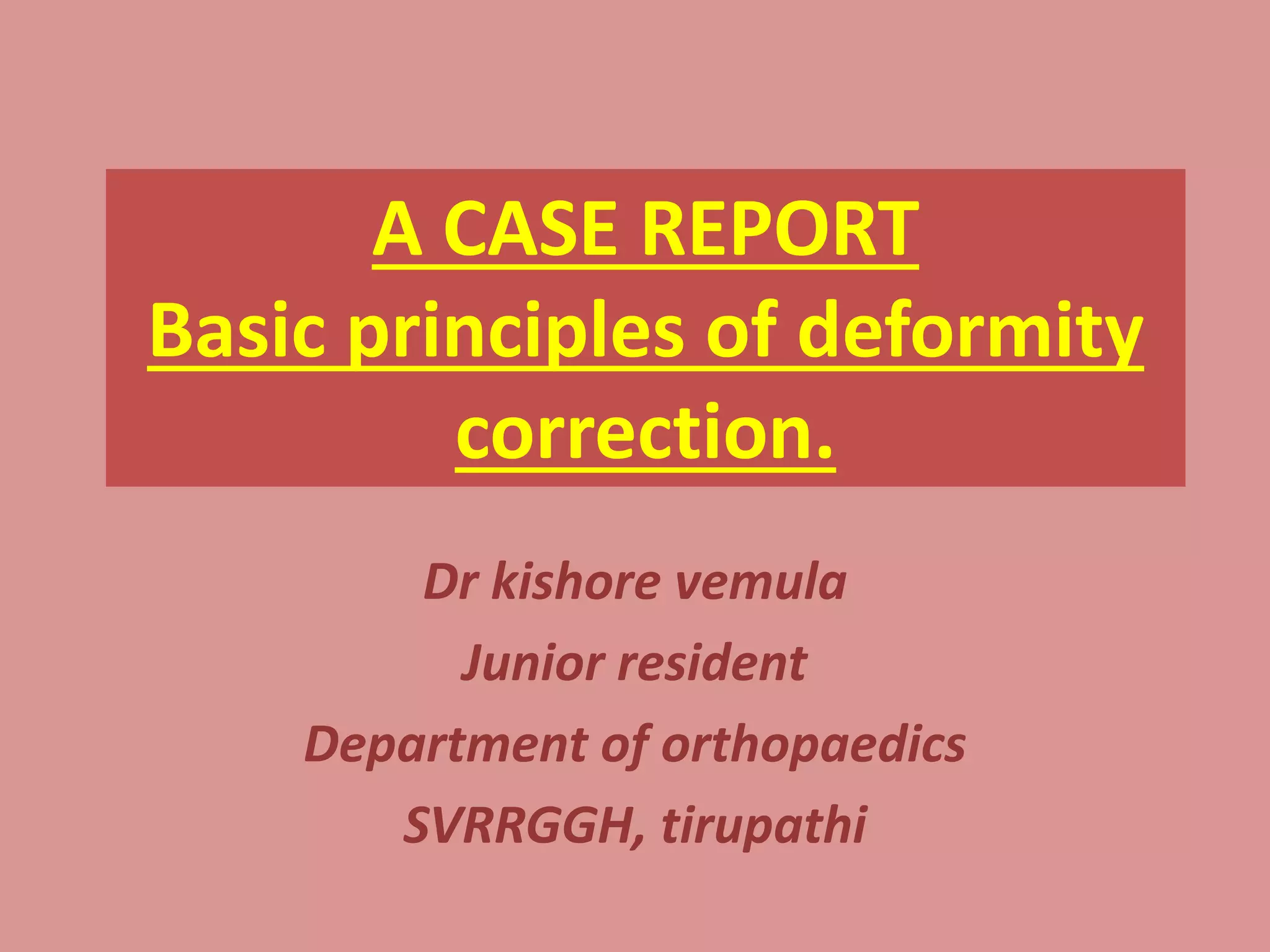 A CASE REPORT
Basic principles of deformity correction.

Dr kishore vemula
Junior resident
Department of orthopaedics
SVRRGGH, tirupathi